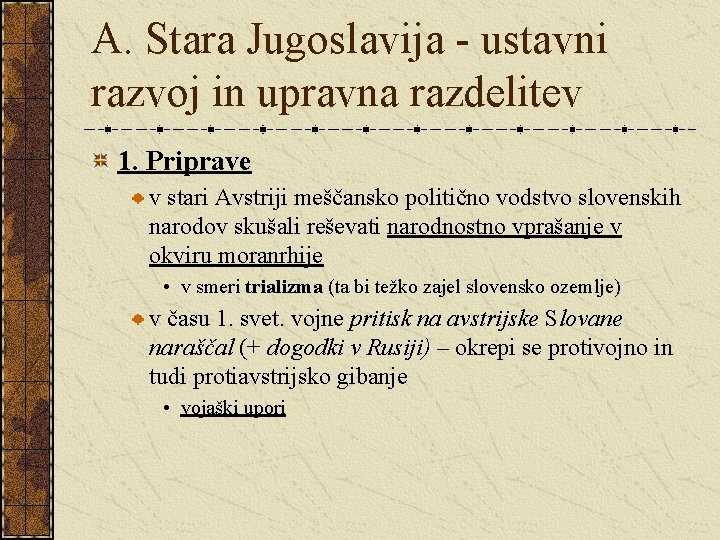 A. Stara Jugoslavija - ustavni razvoj in upravna razdelitev

1. Priprave

v stari Avstriji meščansko politično vodstvo slovenskih narodov skušali reševati narodnostno vprašanje v okviru moranrhije

• v smeri trializma (ta bi težko zajel slovensko ozemlje)

v času 1. svet. vojne pritisk na avstrijske Slovane naraščal (+ dogodki v Rusiji) – okrepi se protivojno in tudi protiavstrijsko gibanje

• vojaški upori